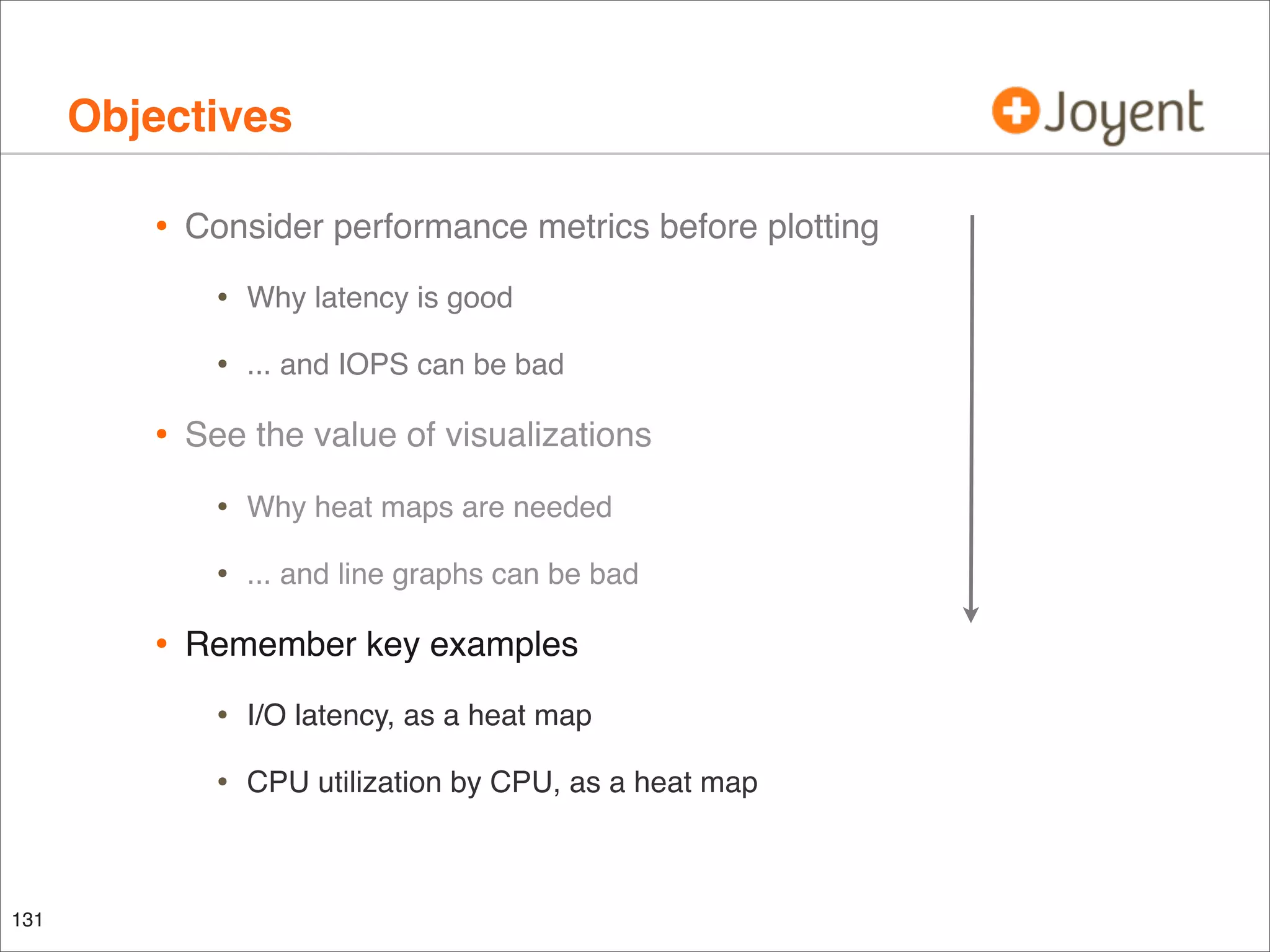 Objectives

Joyent

• Consider performance metrics before plotting

• Why latency is good

• ... and IOPS can be bad

• See the value of visualizations

• Why heat maps are needed

• ... and line graphs can be bad

• Remember key examples

• I/O latency, as a heat map

• CPU utilization by CPU, as a heat map

131